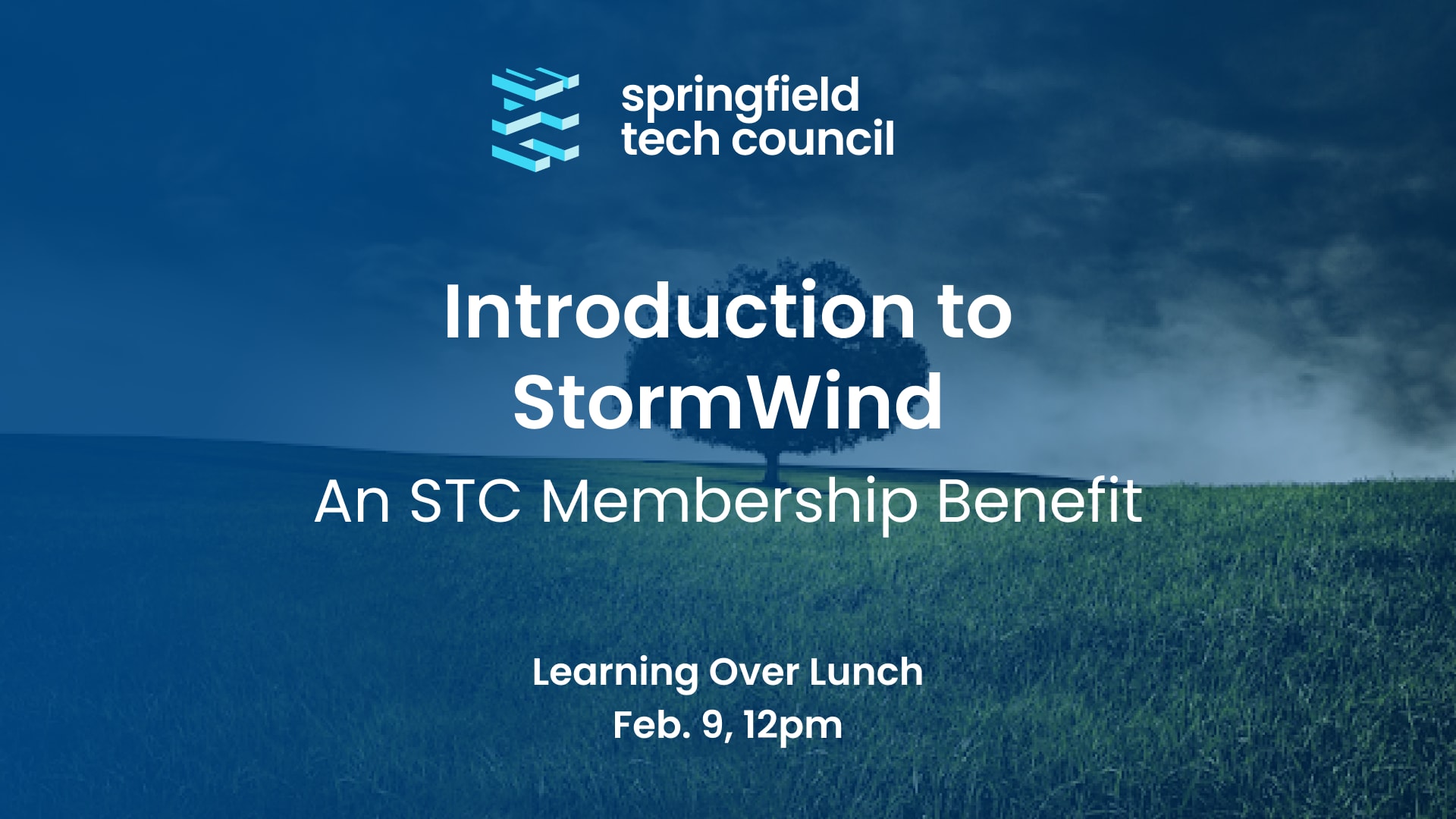 springfield tech council

Introduction to StormWind

An STC Membership Benefit

Learning Over Lunch
Feb. 9, 12pm